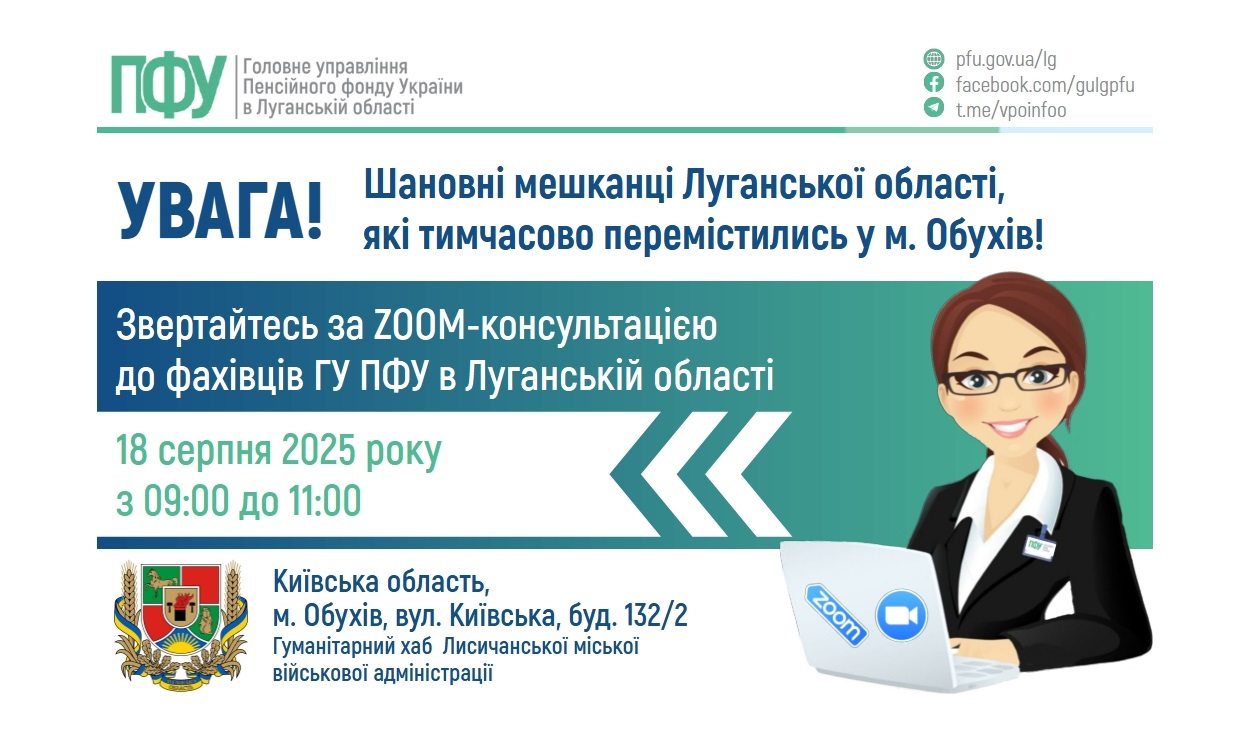 ПФУ Головне управління Пенсійного фонду України в Луганській області

pfu.gov.ua/lg
facebook.com/gulgpfu
t.me/vpoinfoo

УВАГА!

Шановні мешканці Луганської області, які тимчасово перемістились у м. Обухів!

Звертайтесь за ZOOM-консультацією до фахівців ГУ ПФУ в Луганській області

18 серпня 2025 року
з 09:00 до 11:00

Київська область,
м. Обухів, вул. Київська, буд. 132/2
Гуманітарний хаб Лисичанської міської військової адміністрації

ПФУ

zoom